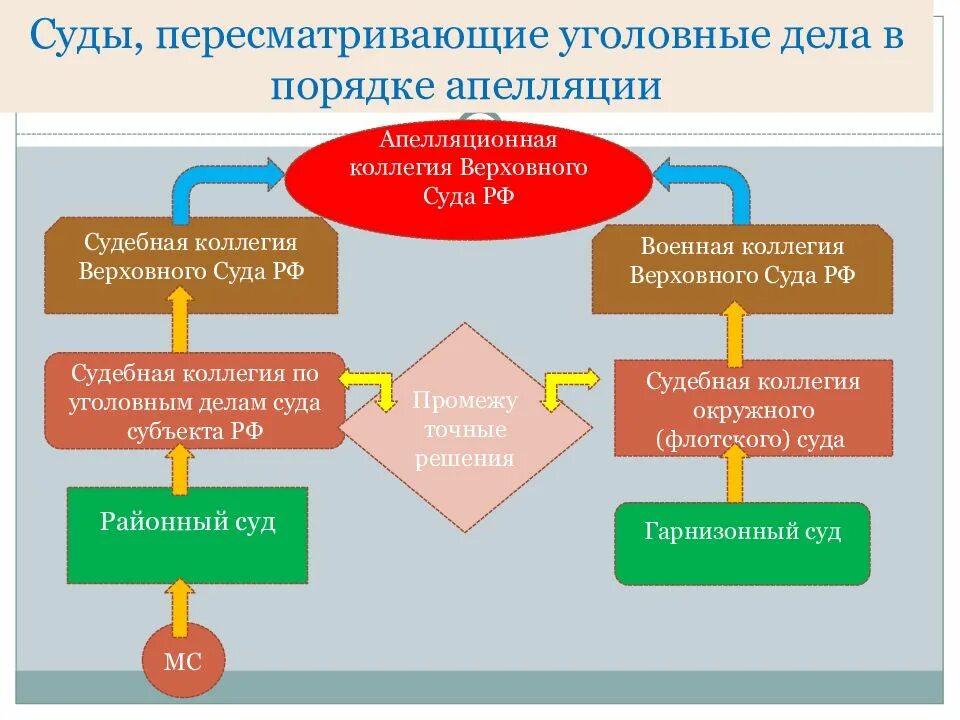 Суды, пересматривающие уголовные дела в порядке апелляции

Апелляционная коллегия Верховного Суда РФ

Судебная коллегия Верховного Суда РФ

Военная коллегия Верховного Суда РФ

Судебная коллегия по уголовным делам суда субъекта РФ

Промежу точные решения

Судебная коллегия окружного (флотского) суда

Районный суд

Гарнизонный суд

МС